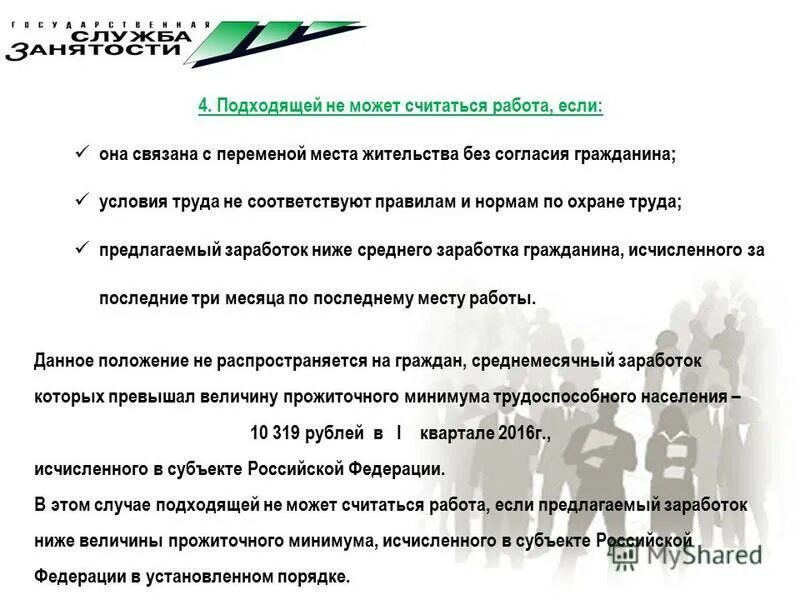 ГОСУДАРСТВЕННАЯ
СЛУЖБА
ЗАНЯТОСТИ

4. Подходящей не может считаться работа, если:

✓ она связана с переменой места жительства без согласия гражданина;

✓ условия труда не соответствуют правилам и нормам по охране труда;

✓ предлагаемый заработок ниже среднего заработка гражданина, исчисленного за последние три месяца по последнему месту работы.

Данное положение не распространяется на граждан, среднемесячный заработок которых превышал величину прожиточного минимума трудоспособного населения –
10 319 рублей в I квартале 2016г.,
исчисленного в субъекте Российской Федерации.
В этом случае подходящей не может считаться работа, если предлагаемый заработок ниже величины прожиточного минимума, исчисленного в субъекте Российской Федерации в установленном порядке.

MyShared